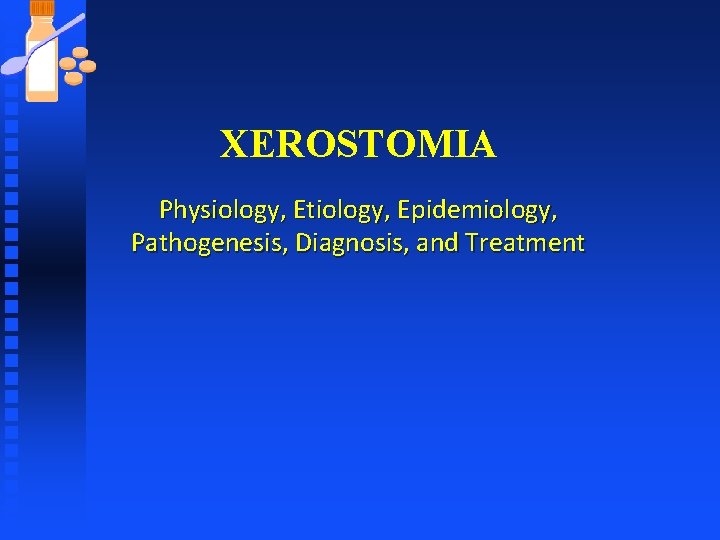 XEROSTOMIA

Physiology, Etiology, Epidemiology, Pathogenesis, Diagnosis, and Treatment